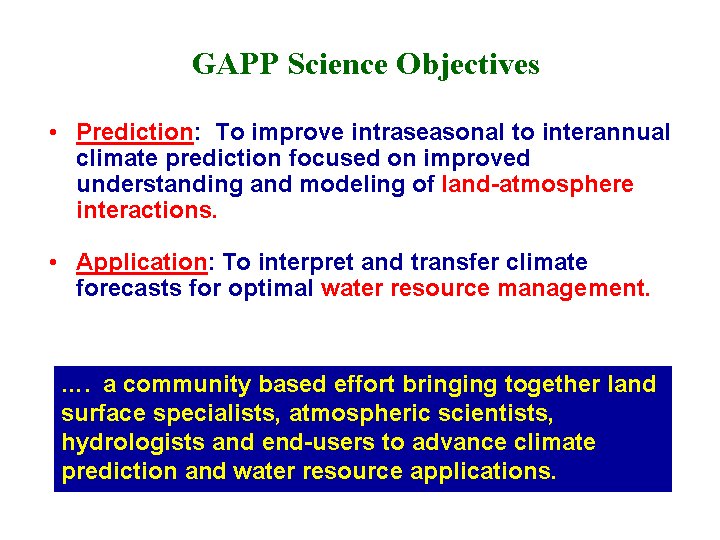 GAPP Science Objectives

• Prediction: To improve intraseasonal to interannual climate prediction focused on improved understanding and modeling of land-atmosphere interactions.

• Application: To interpret and transfer climate forecasts for optimal water resource management.

…. a community based effort bringing together land surface specialists, atmospheric scientists, hydrologists and end-users to advance climate prediction and water resource applications.